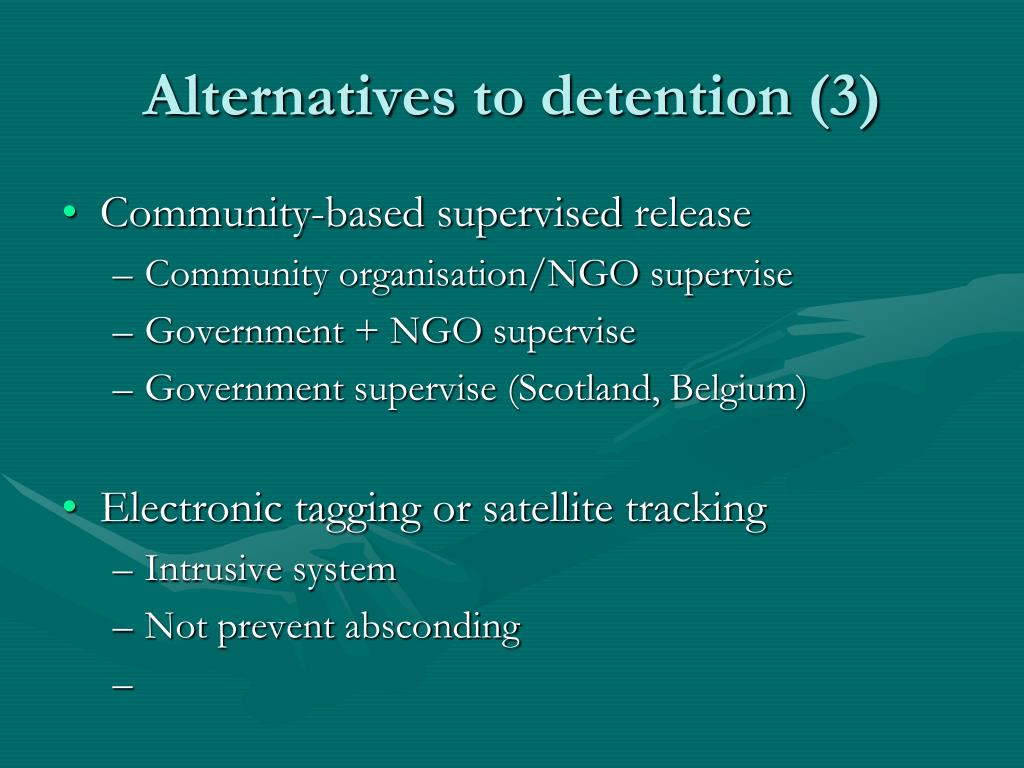 Alternatives to detention (3)

• Community-based supervised release
– Community organisation/NGO supervise
– Government + NGO supervise
– Government supervise (Scotland, Belgium)

• Electronic tagging or satellite tracking
– Intrusive system
– Not prevent absconding
–